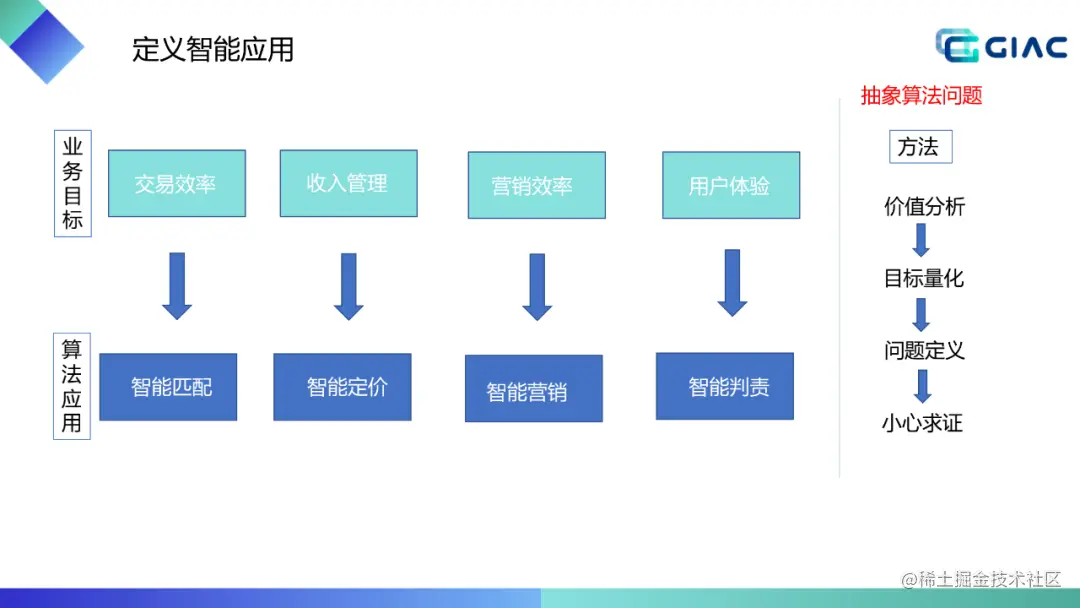 定义智能应用

GIAC

业务目标

交易效率

收入管理

营销效率

用户体验

算法应用

智能匹配

智能定价

智能营销

智能判责

抽象算法问题

方法

价值分析

目标量化

问题定义

小心求证

@稀土掘金技术社区